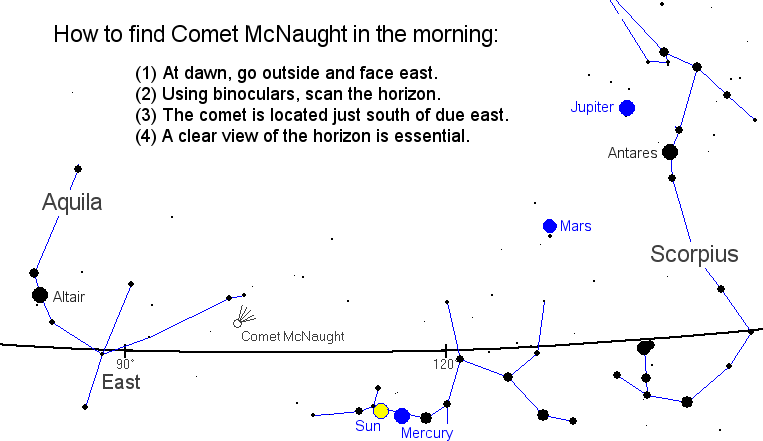 How to find Comet McNaught in the morning:

(1) At dawn, go outside and face east.
(2) Using binoculars, scan the horizon.
(3) The comet is located just south of due east.
(4) A clear view of the horizon is essential.

Jupiter

Antares

Aquila

Mars

Scorpius

Altair

Comet McNaught

90°

East

120°

Sun

Mercury